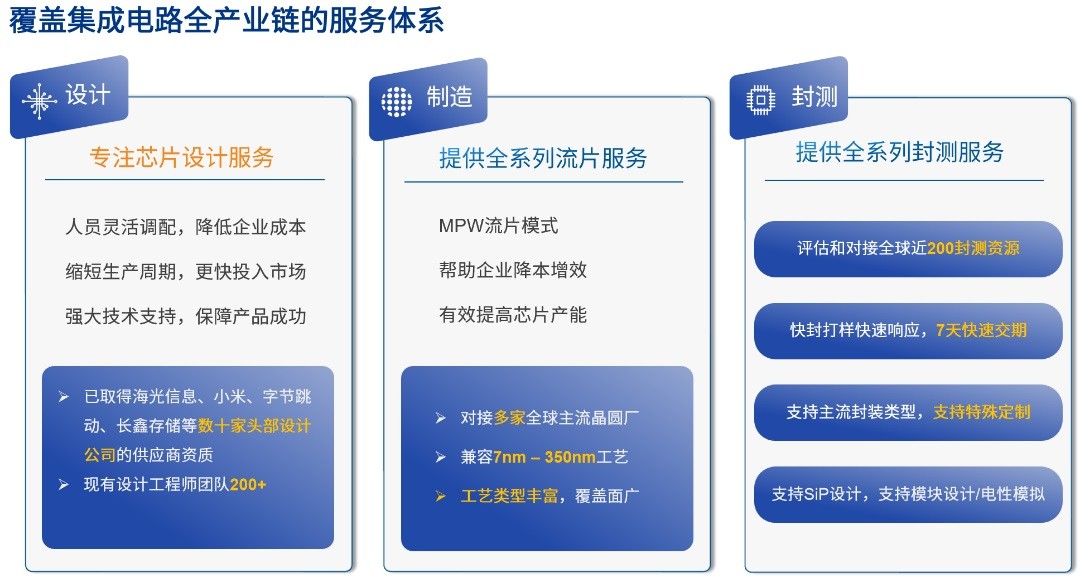 覆盖集成电路全产业链的服务体系

设计

专注芯片设计服务

人员灵活调配，降低企业成本

缩短生产周期，更快投入市场

强大技术支持，保障产品成功

➢ 已取得海光信息、小米、字节跳动、长鑫存储等数十家头部设计公司的供应商资质

➢ 现有设计工程师团队200+

制造

提供全系列流片服务

MPW流片模式

帮助企业降本增效

有效提高芯片产能

➢ 对接多家全球主流晶圆厂

➢ 兼容7nm – 350nm工艺

➢ 工艺类型丰富，覆盖面广

封测

提供全系列封测服务

评估和对接全球近200封测资源

快封打样快速响应，7天快速交期

支持主流封装类型，支持特殊定制

支持SiP设计，支持模块设计/电性模拟